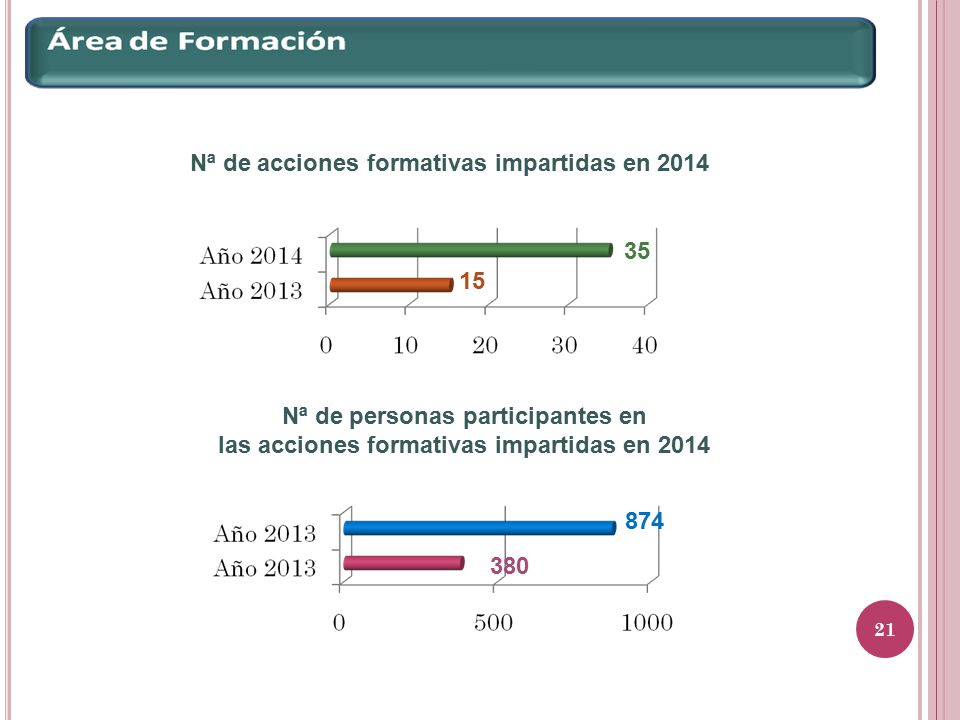 Área de Formación

Nª de acciones formativas impartidas en 2014

Año 2014
Año 2013
35
15
0 10 20 30 40

Nª de personas participantes en
las acciones formativas impartidas en 2014

Año 2013
Año 2013
874
380
0 500 1000

21